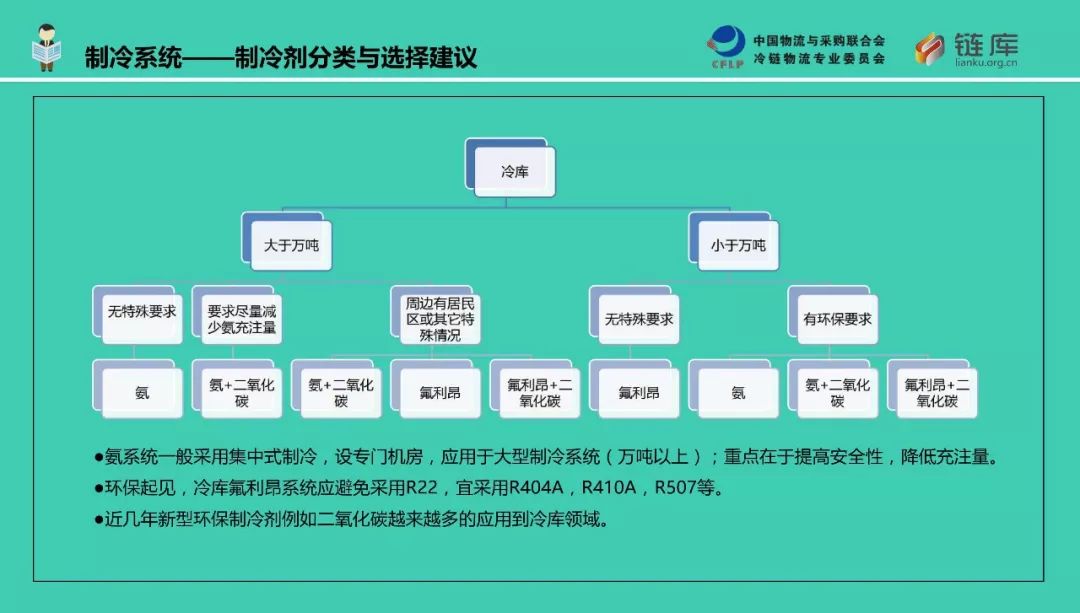 制冷系统——制冷剂分类与选择建议

CFLP 中国物流与采购联合会
冷链物流专业委员会

链库
lianku.org.cn

冷库

大于万吨

小于万吨

无特殊要求

要求尽量减少氨充注量

周边有居民区或其它特殊情况

无特殊要求

有环保要求

氨

氨+二氧化碳

氨+二氧化碳

氟利昂

氟利昂+二氧化碳

氟利昂

氨

氨+二氧化碳

氟利昂+二氧化碳

●氨系统一般采用集中式制冷，设专门机房，应用于大型制冷系统（万吨以上）；重点在于提高安全性，降低充注量。

●环保起见，冷库氟利昂系统应避免采用R22，宜采用R404A，R410A，R507等。

●近几年新型环保制冷剂例如二氧化碳越来越多的应用到冷库领域。